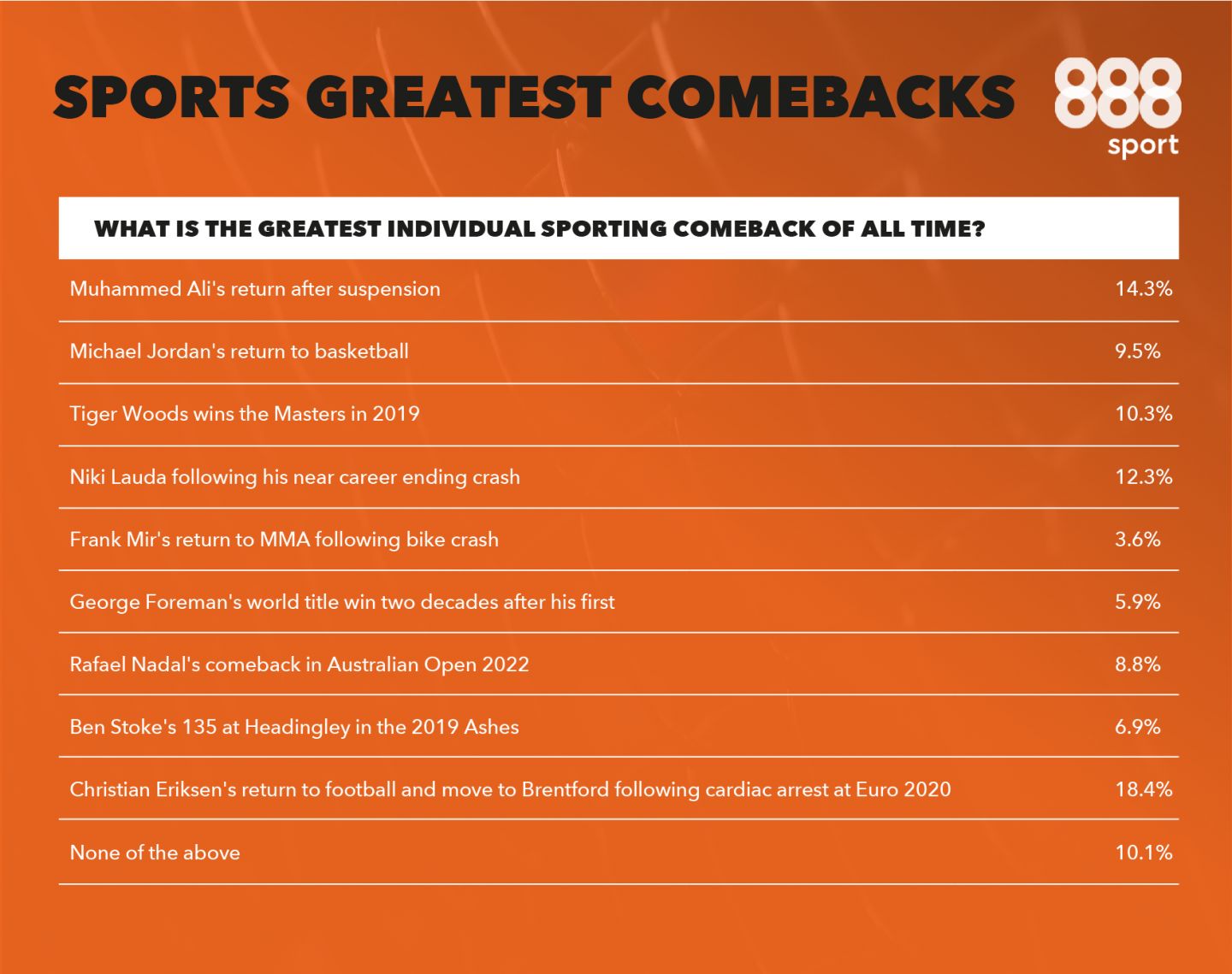 SPORTS GREATEST COMEBACKS

888 sport

| WHAT IS THE GREATEST INDIVIDUAL SPORTING COMEBACK OF ALL TIME? | |
|---|---|
| Muhammed Ali's return after suspension | 14.3% |
| Michael Jordan's return to basketball | 9.5% |
| Tiger Woods wins the Masters in 2019 | 10.3% |
| Niki Lauda following his near career ending crash | 12.3% |
| Frank Mir's return to MMA following bike crash | 3.6% |
| George Foreman's world title win two decades after his first | 5.9% |
| Rafael Nadal's comeback in Australian Open 2022 | 8.8% |
| Ben Stoke's 135 at Headingley in the 2019 Ashes | 6.9% |
| Christian Eriksen's return to football and move to Brentford following cardiac arrest at Euro 2020 | 18.4% |
| None of the above | 10.1% |